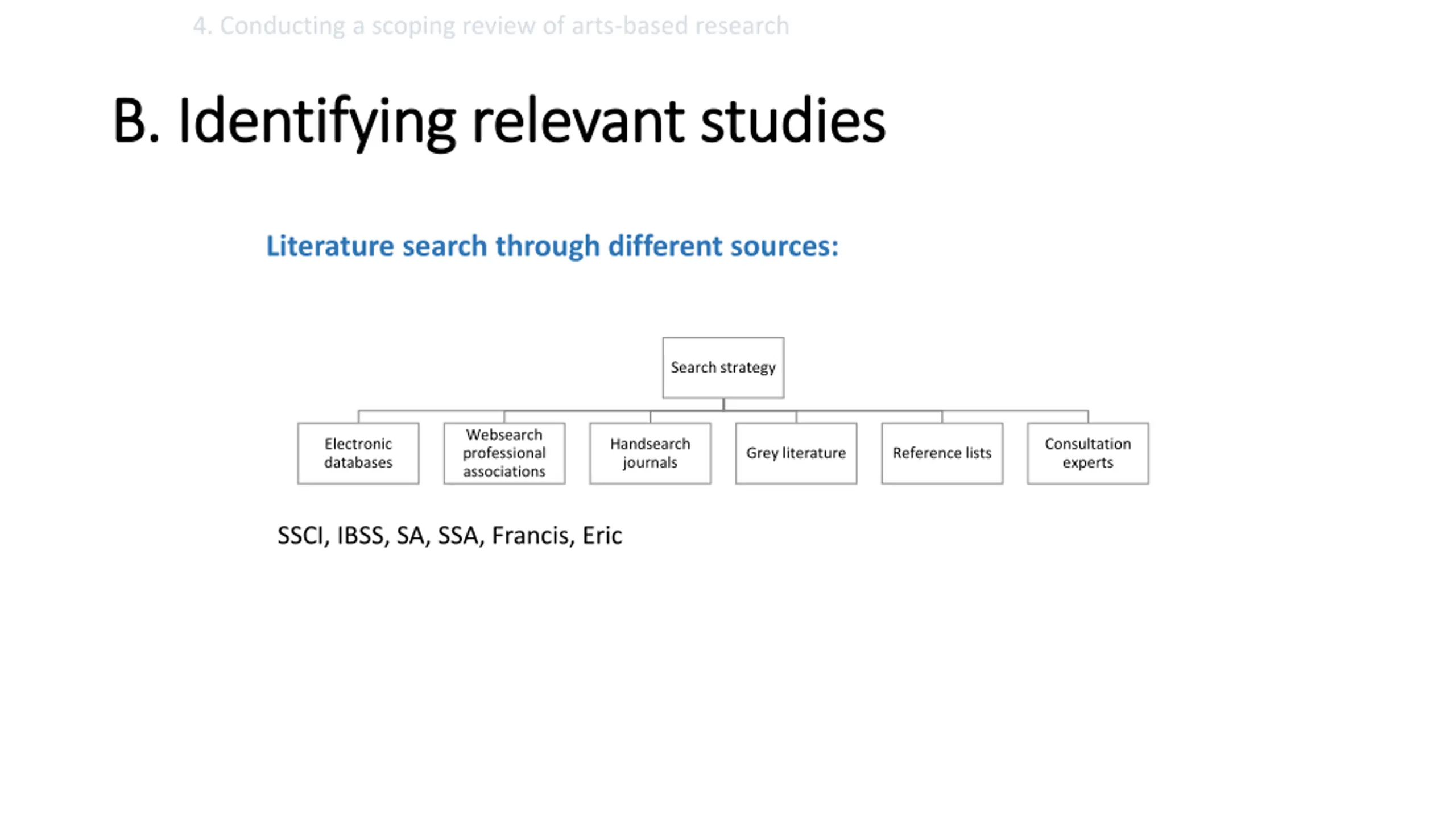 4. Conducting a scoping review of arts-based research

B. Identifying relevant studies

Literature search through different sources:

Search strategy

Electronic databases

Websearch professional associations

Handsearch journals

Grey literature

Reference lists

Consultation experts

SSCI, IBSS, SA, SSA, Francis, Eric